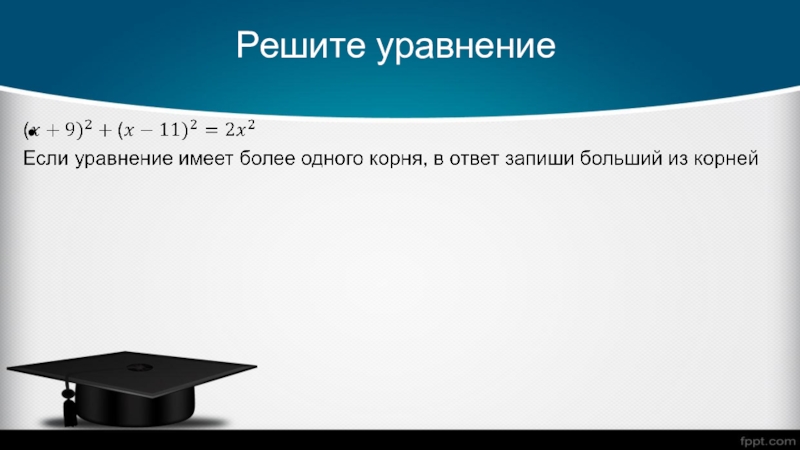 Решите уравнение

$(x+9)^2+(x-11)^2=2x^2$

Если уравнение имеет более одного корня, в ответ запиши больший из корней

fppt.com